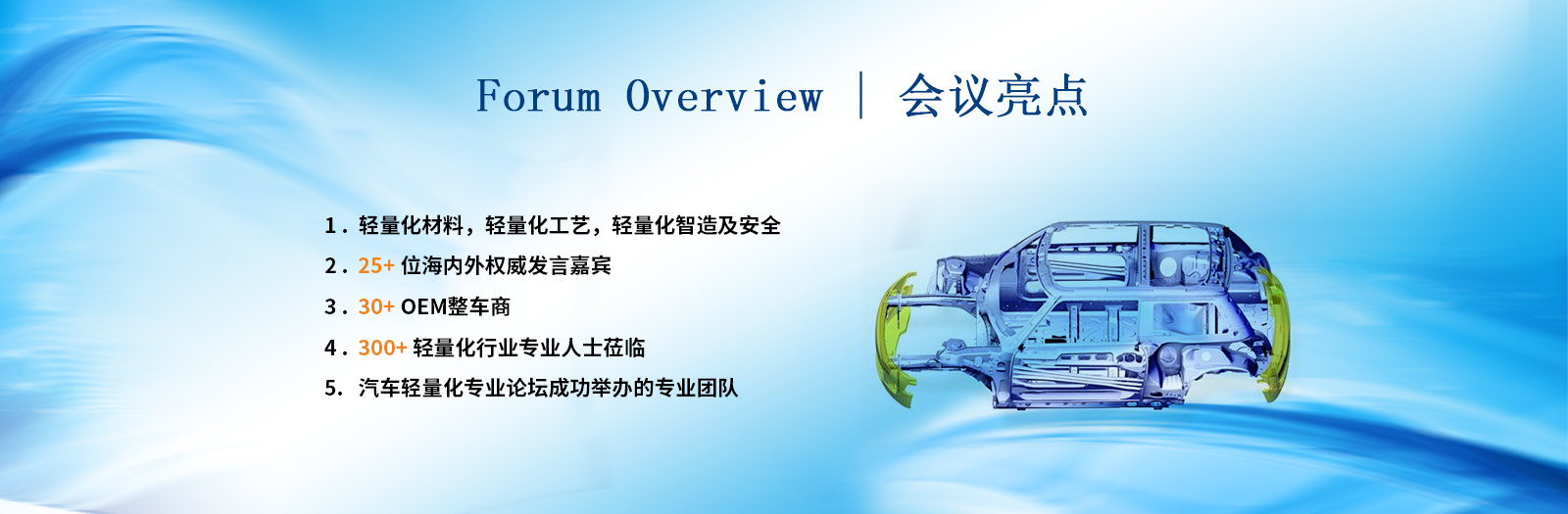 Forum Overview | 会议亮点

1. 轻量化材料，轻量化工艺，轻量化智造及安全

2. 25+ 位海内外权威发言嘉宾

3. 30+ OEM整车商

4. 300+ 轻量化行业专业人士莅临

5. 汽车轻量化专业论坛成功举办的专业团队